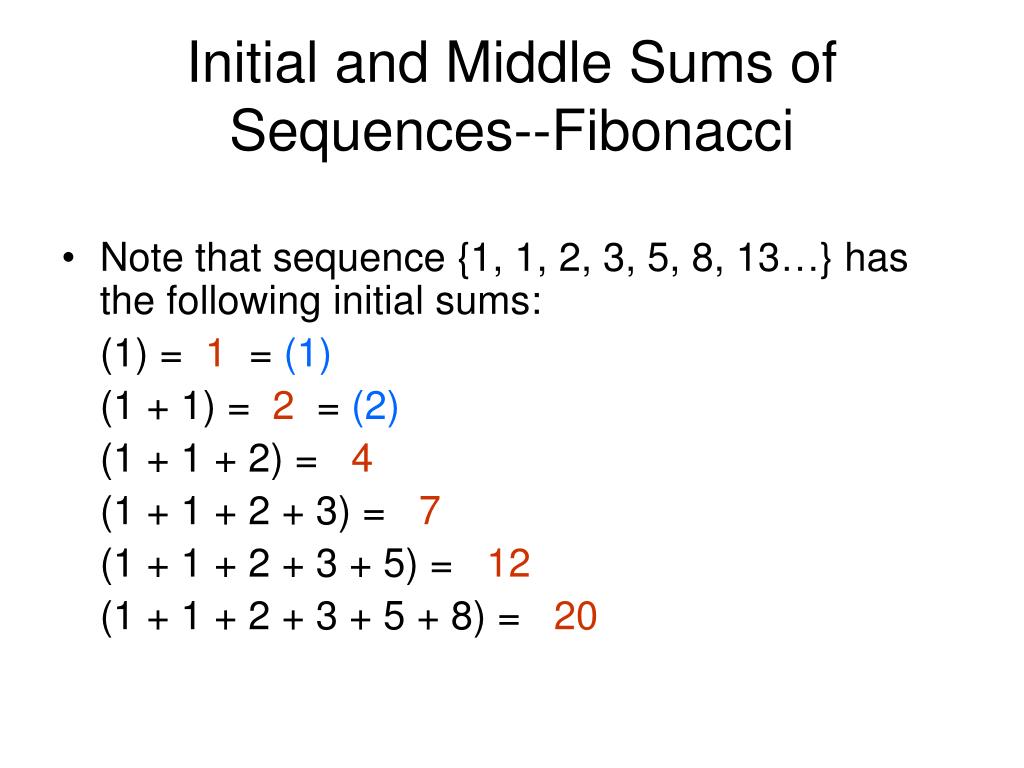 Initial and Middle Sums of Sequences--Fibonacci

• Note that sequence {1, 1, 2, 3, 5, 8, 13…} has the following initial sums:

(1) = 1 = (1)

(1 + 1) = 2 = (2)

(1 + 1 + 2) = 4

(1 + 1 + 2 + 3) = 7

(1 + 1 + 2 + 3 + 5) = 12

(1 + 1 + 2 + 3 + 5 + 8) = 20